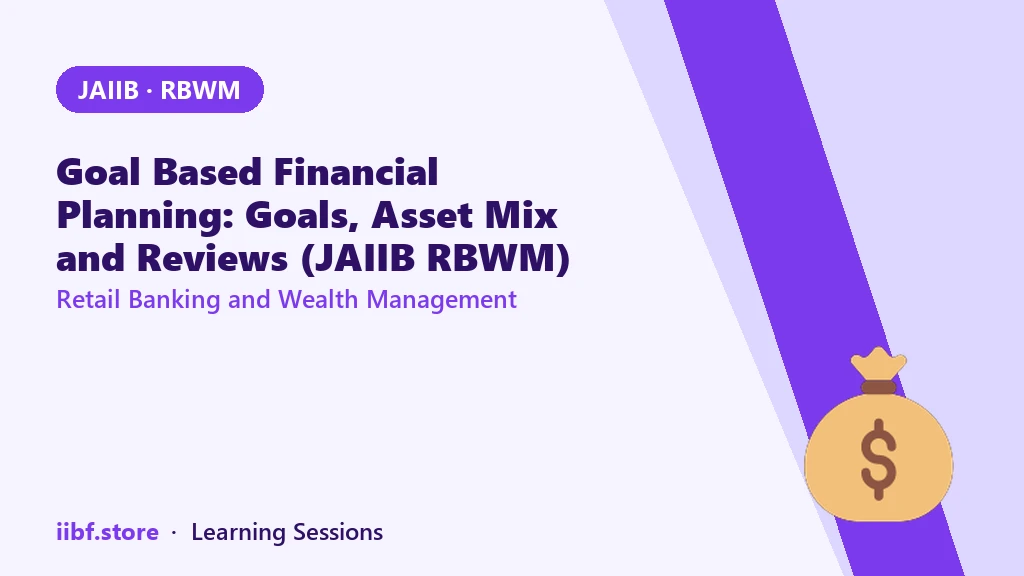 JAIIB · RBWM

Goal Based Financial Planning: Goals, Asset Mix and Reviews (JAIIB RBWM)

Retail Banking and Wealth Management

$

iibf.store · Learning Sessions